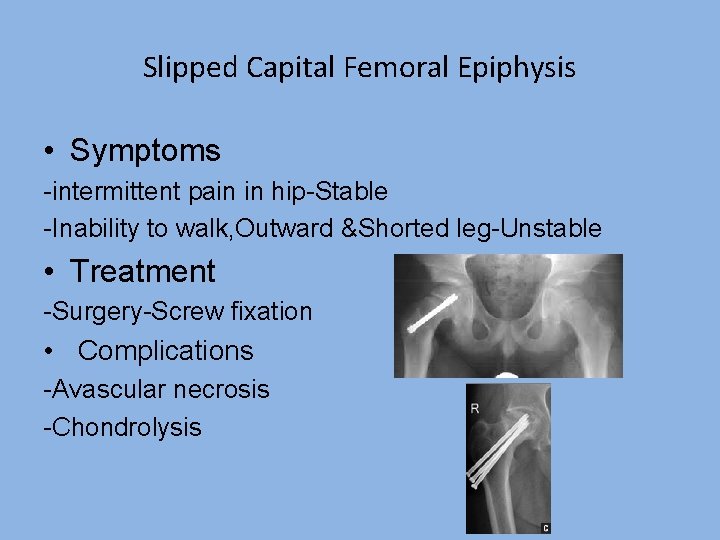 Slipped Capital Femoral Epiphysis

• Symptoms

-intermittent pain in hip-Stable

-Inability to walk,Outward &Shorted leg-Unstable

• Treatment

-Surgery-Screw fixation

• Complications

-Avascular necrosis

-Chondrolysis

R

C